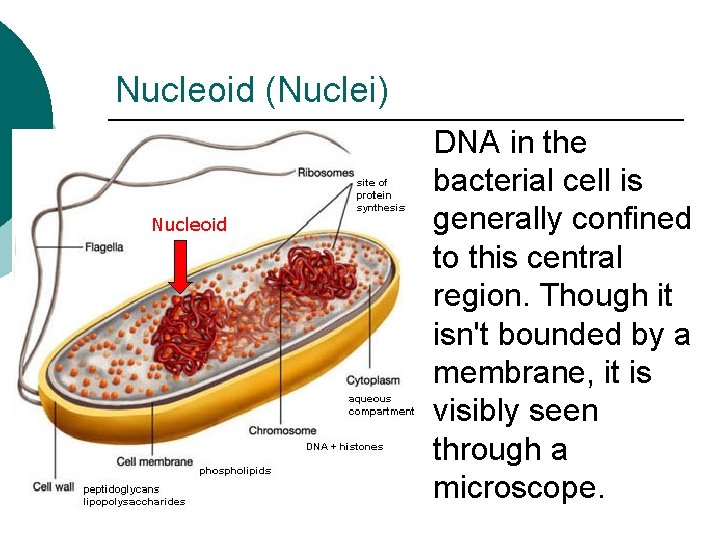 Nucleoid (Nuclei)

Ribosomes
site of protein synthesis

Nucleoid

Flagella

Cytoplasm
aqueous compartment

Chromosome
DNA + histones

Cell membrane
phospholipids

Cell wall
peptidoglycans
lipopolysaccharides

DNA in the bacterial cell is generally confined to this central region. Though it isn't bounded by a membrane, it is visibly seen through a microscope.